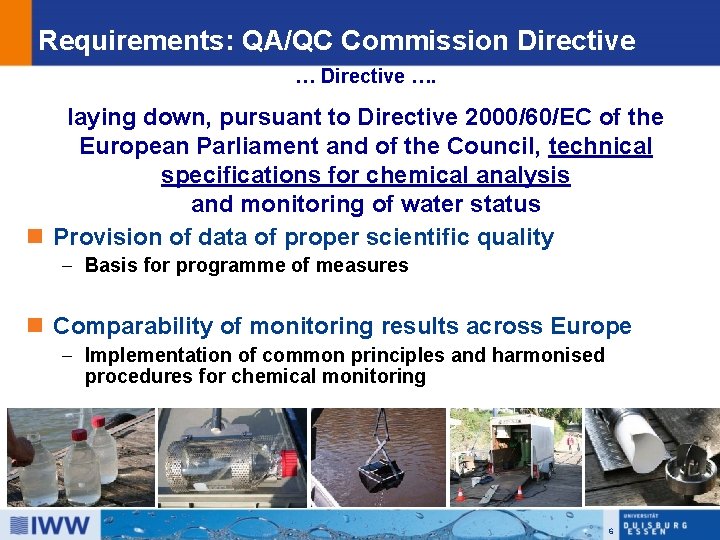 Requirements: QA/QC Commission Directive

… Directive ….

laying down, pursuant to Directive 2000/60/EC of the European Parliament and of the Council, technical specifications for chemical analysis and monitoring of water status

Provision of data of proper scientific quality

– Basis for programme of measures

Comparability of monitoring results across Europe

– Implementation of common principles and harmonised procedures for chemical monitoring

IWW

6

UNIVERSITÄT DUISBURG ESSEN